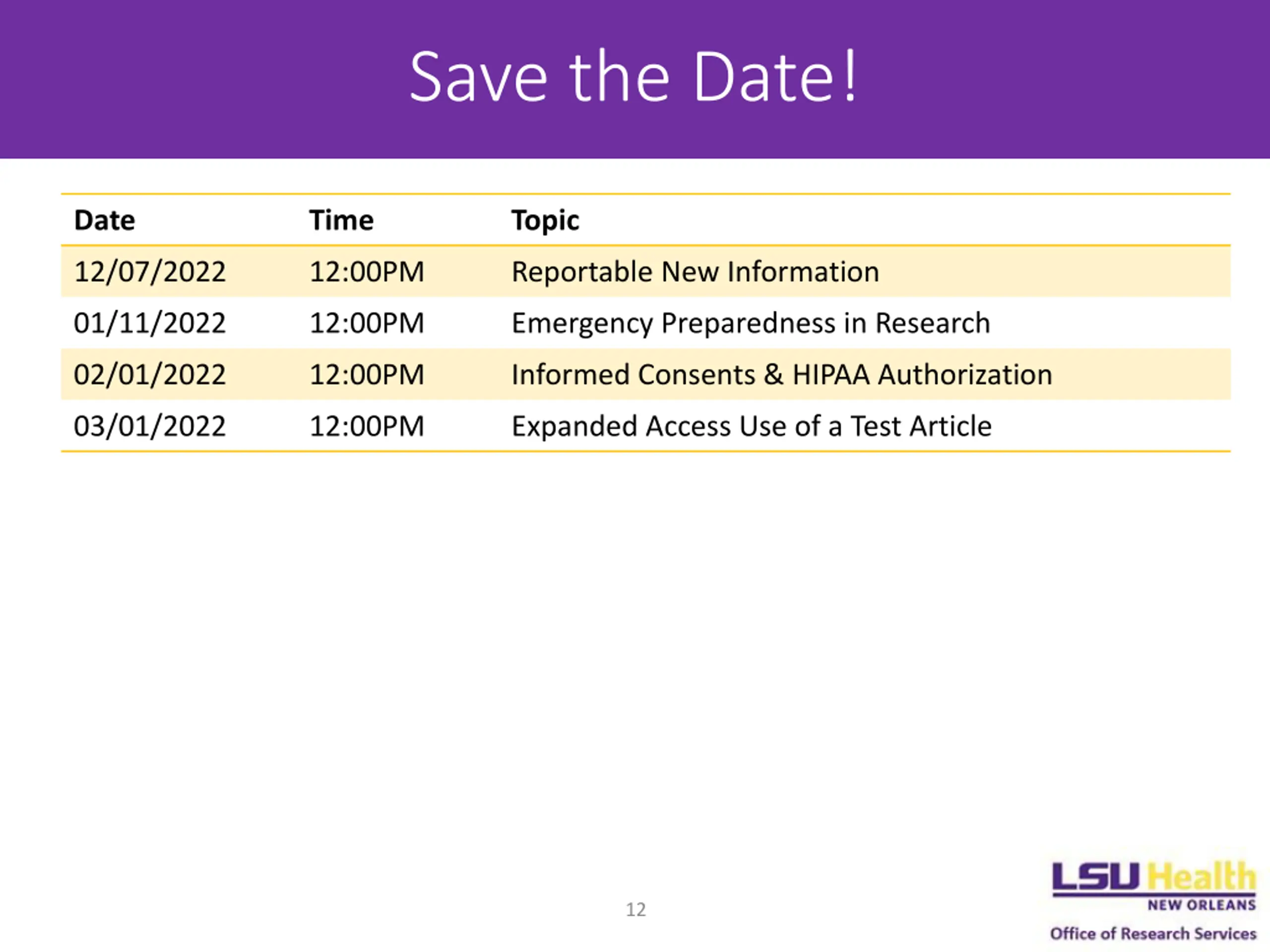 Save the Date!

| Date | Time | Topic |
|---|---|---|
| 12/07/2022 | 12:00PM | Reportable New Information |
| 01/11/2022 | 12:00PM | Emergency Preparedness in Research |
| 02/01/2022 | 12:00PM | Informed Consents & HIPAA Authorization |
| 03/01/2022 | 12:00PM | Expanded Access Use of a Test Article |

12

LSU Health
NEW ORLEANS
Office of Research Services